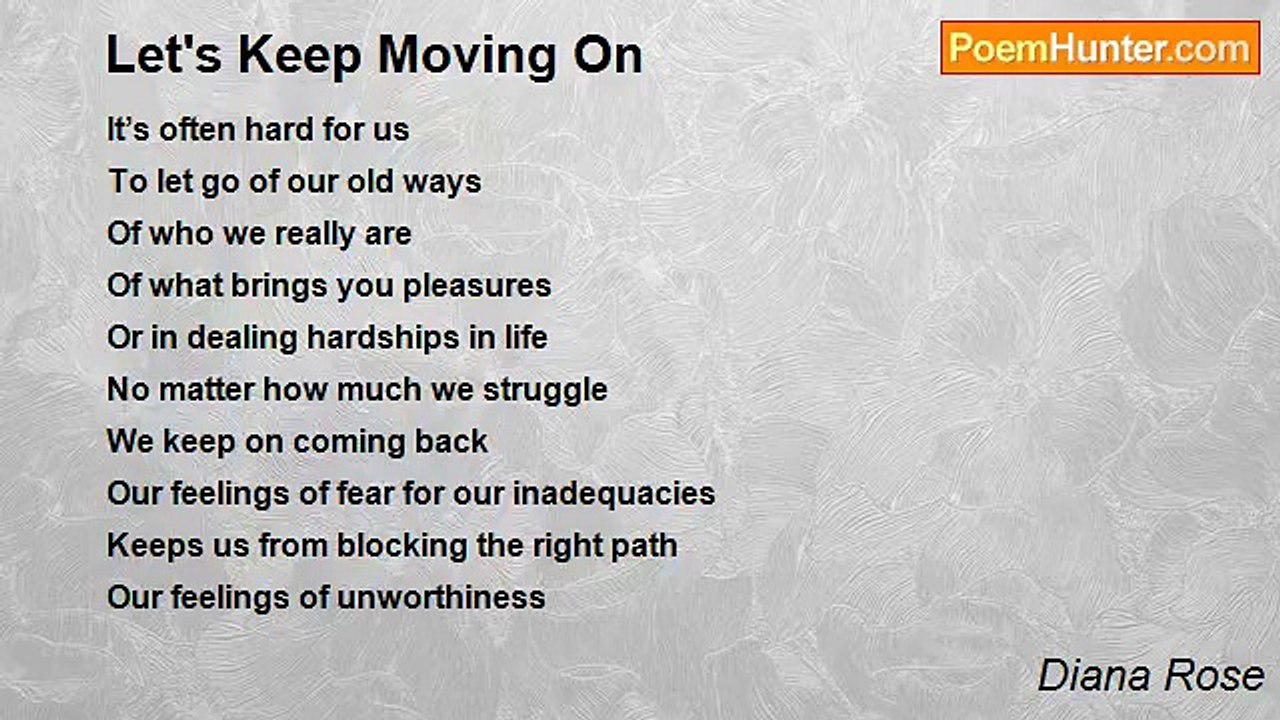 Let's Keep Moving On

PoemHunter.com

It’s often hard for us
To let go of our old ways
Of who we really are
Of what brings you pleasures
Or in dealing hardships in life
No matter how much we struggle
We keep on coming back
Our feelings of fear for our inadequacies
Keeps us from blocking the right path
Our feelings of unworthiness

Diana Rose